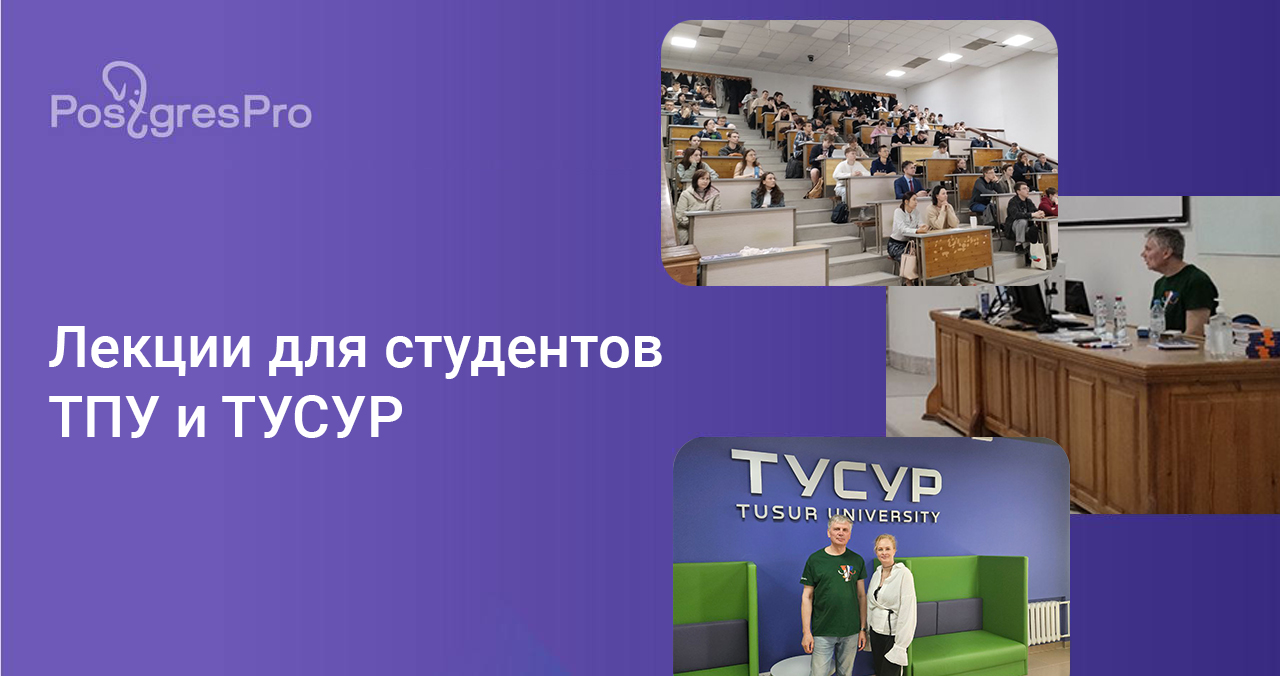 PostgresPro

Лекции для студентов ТПУ и ТУСУР

ТУСУР
TUSUR UNIVERSITY